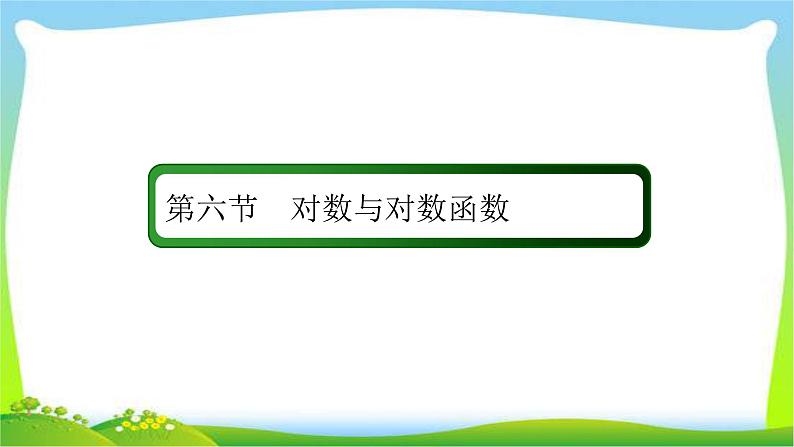 第六节　对数与对数函数